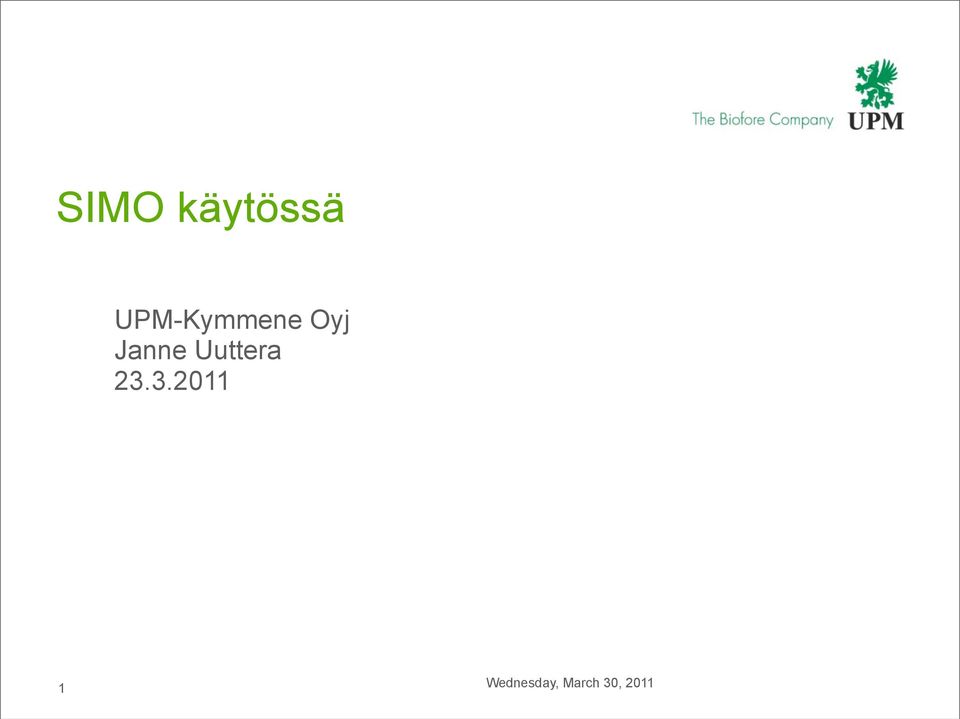 The Biofore Company UPM

SIMO käytössä

UPM-Kymmene Oyj
Janne Uuttera
23.3.2011

1

Wednesday, March 30, 2011